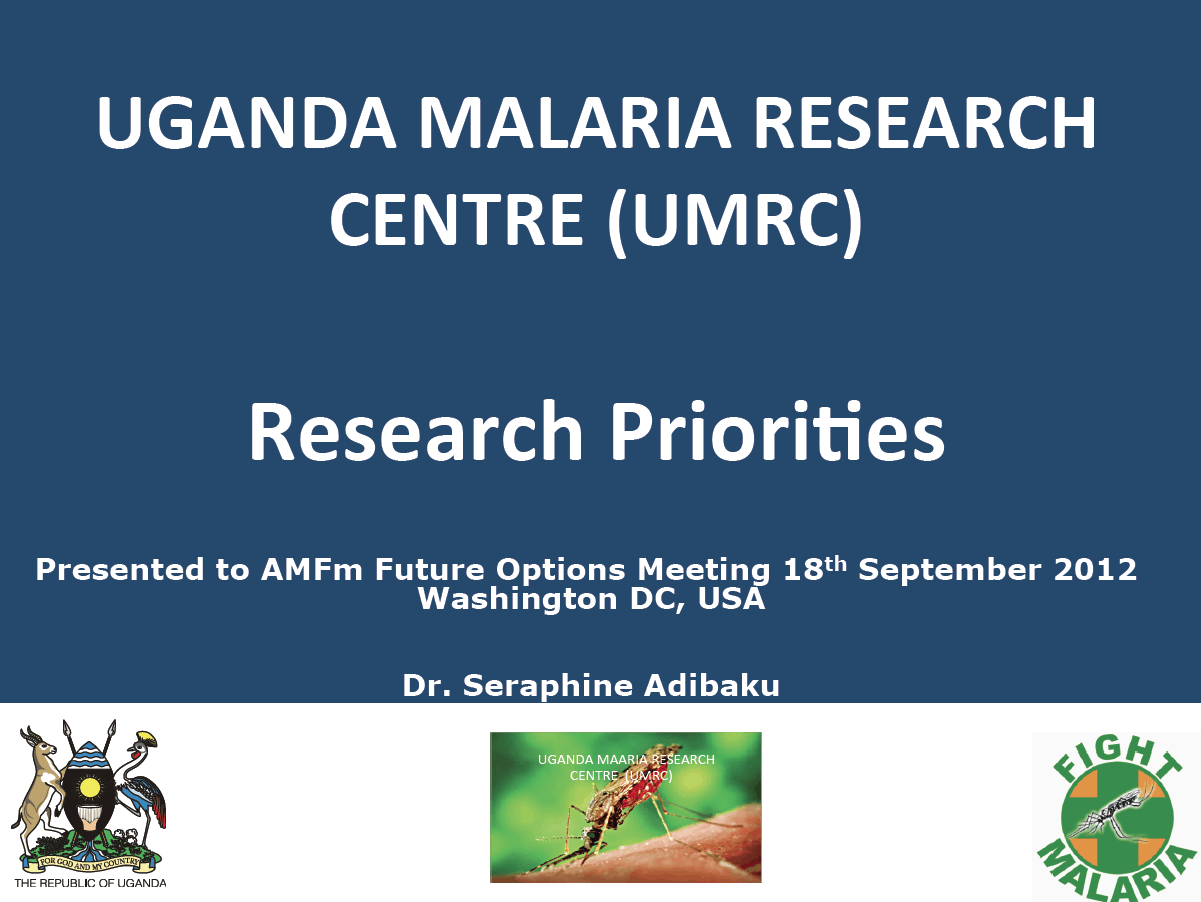 UGANDA MALARIA RESEARCH CENTRE (UMRC)

Research Priorities

Presented to AMFm Future Options Meeting 18$^{th}$ September 2012 Washington DC, USA

Dr. Seraphine Adibaku

FOR GOD AND MY COUNTRY
THE REPUBLIC OF UGANDA

UGANDA MAARIA RESEARCH CENTRE (UMRC)

FIGHT MALARIA